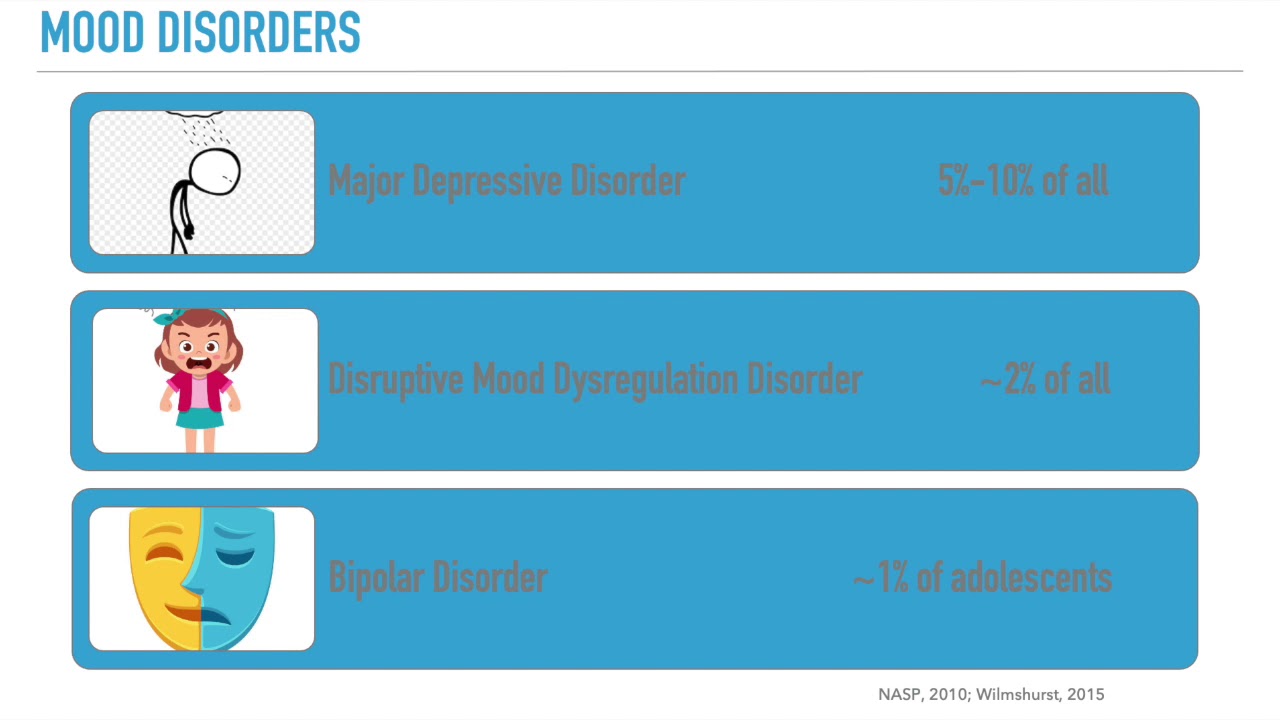 MOOD DISORDERS

Major Depressive Disorder 5%-10% of all

Disruptive Mood Dysregulation Disorder ~2% of all

Bipolar Disorder ~1% of adolescents

NASP, 2010; Wilmshurst, 2015